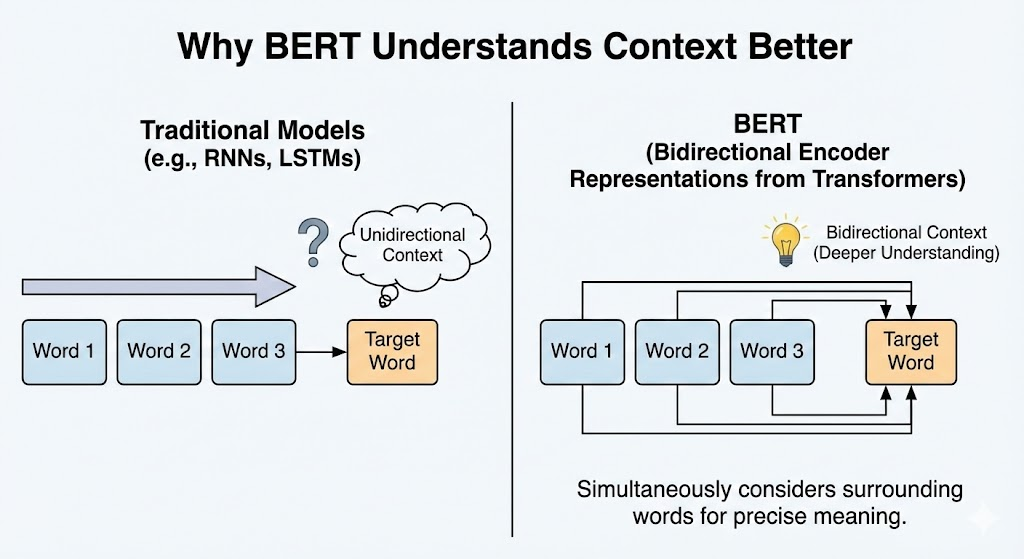 Why BERT Understands Context Better

Traditional Models
(e.g., RNNs, LSTMs)

?

Unidirectional Context

Word 1

Word 2

Word 3

Target Word

BERT
(Bidirectional Encoder Representations from Transformers)

Bidirectional Context (Deeper Understanding)

Word 1

Word 2

Word 3

Target Word

Simultaneously considers surrounding words for precise meaning.